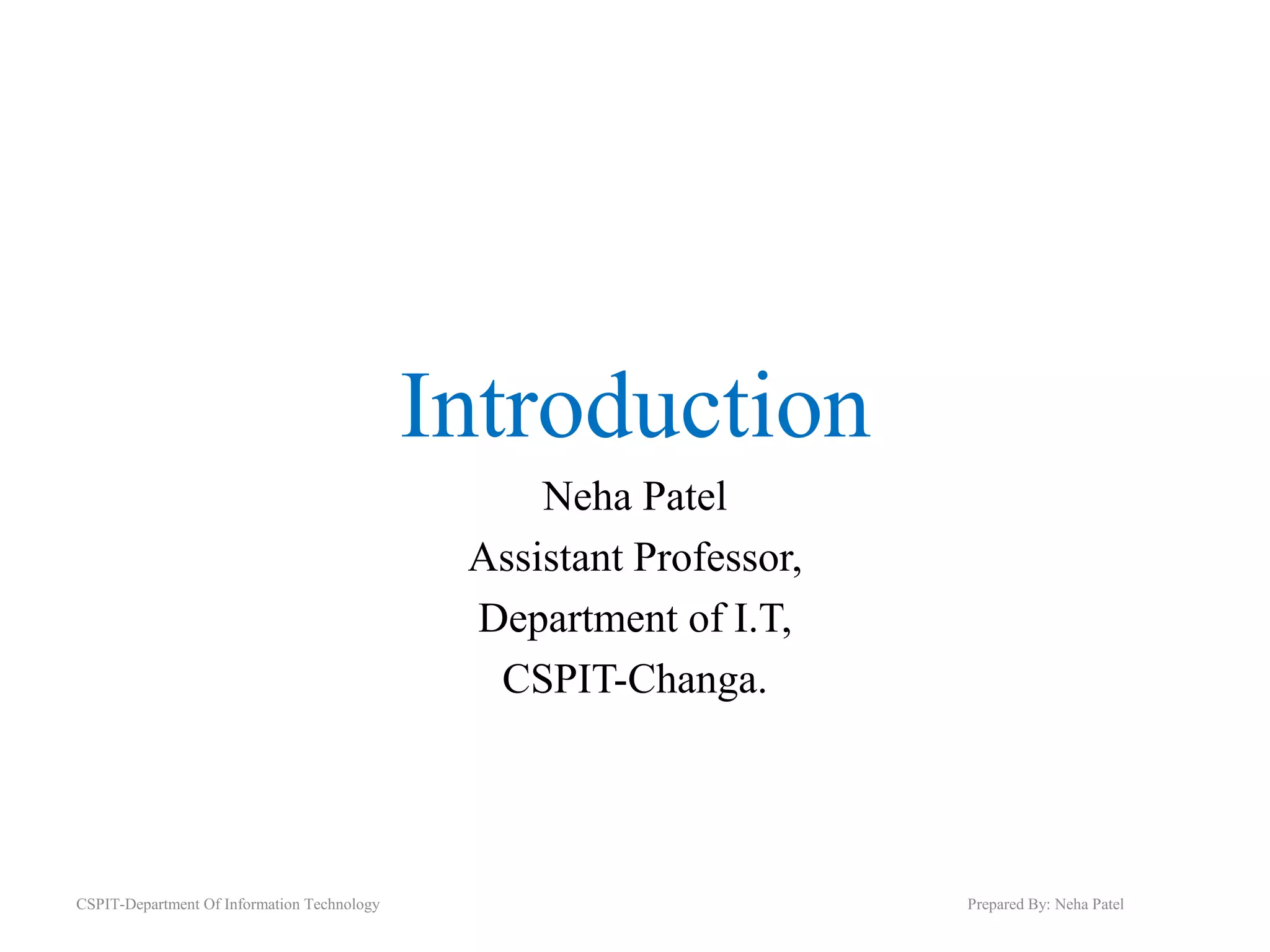 Introduction

Neha Patel
Assistant Professor,
Department of I.T,
CSPIT-Changa.

CSPIT-Department Of Information Technology

Prepared By: Neha Patel